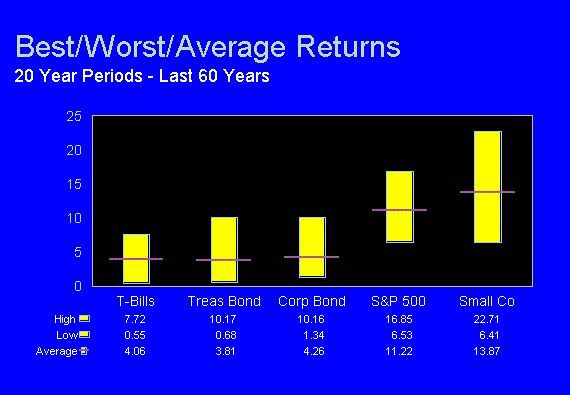 Best/Worst/Average Returns
20 Year Periods - Last 60 Years

25
20
15
10
5
0

|  | T-Bills | Treas Bond | Corp Bond | S&P 500 | Small Co |
|---|---|---|---|---|---|
| High | 7.72 | 10.17 | 10.16 | 16.85 | 22.71 |
| Low | 0.55 | 0.68 | 1.34 | 6.53 | 6.41 |
| Average | 4.06 | 3.81 | 4.26 | 11.22 | 13.87 |